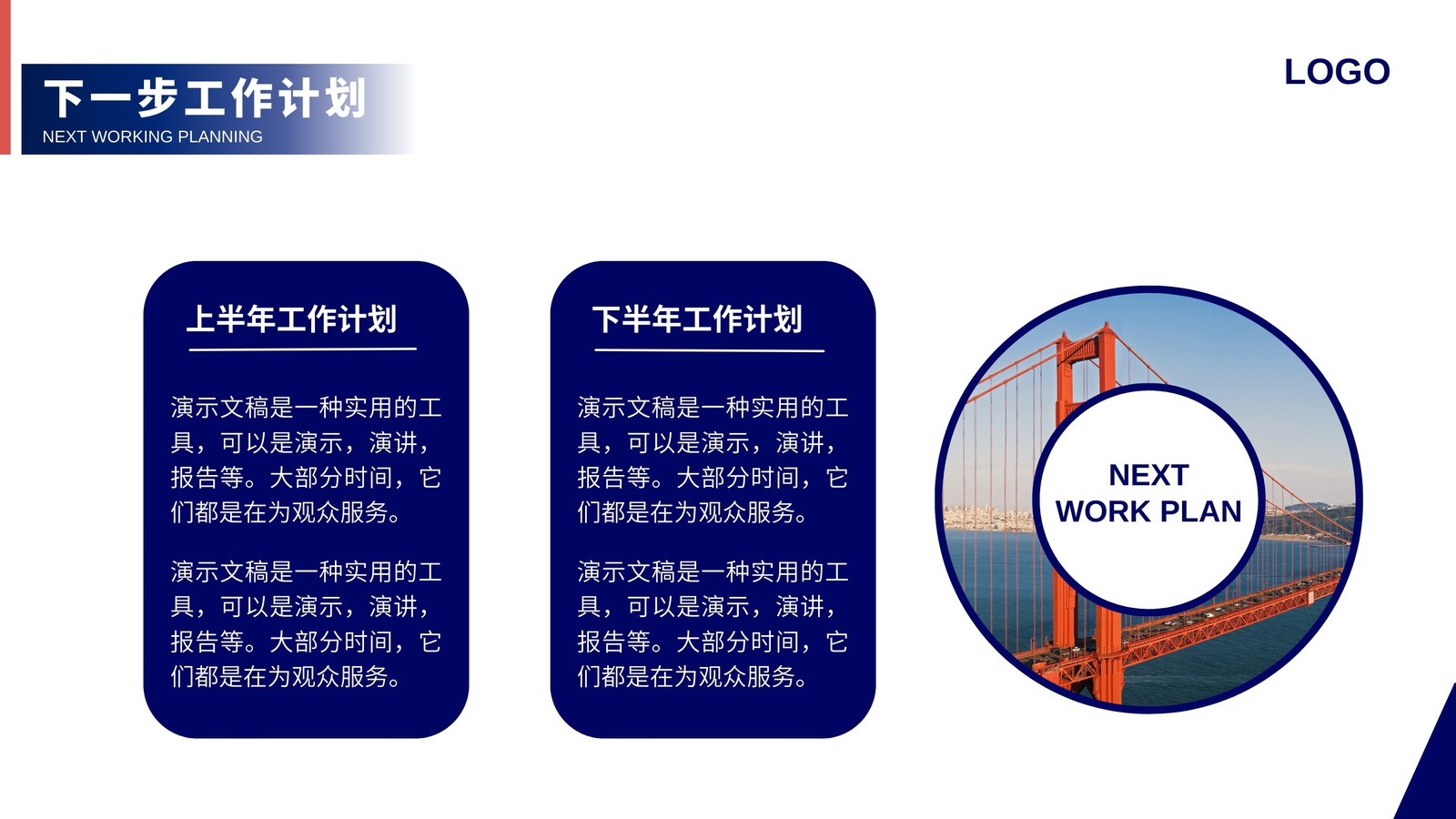 下一步工作计划
NEXT WORKING PLANNING

LOGO

上半年工作计划

演示文稿是一种实用的工具，可以是演示，演讲，报告等。大部分时间，它们都是在为观众服务。

演示文稿是一种实用的工具，可以是演示，演讲，报告等。大部分时间，它们都是在为观众服务。

下半年工作计划

演示文稿是一种实用的工具，可以是演示，演讲，报告等。大部分时间，它们都是在为观众服务。

演示文稿是一种实用的工具，可以是演示，演讲，报告等。大部分时间，它们都是在为观众服务。

NEXT
WORK PLAN